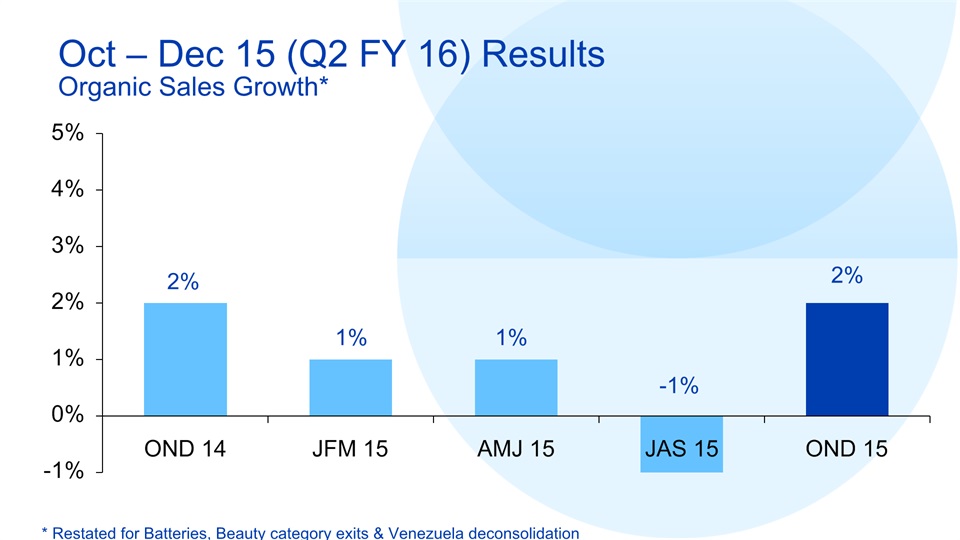 Oct – Dec 15 (Q2 FY 16) Results
Organic Sales Growth*

5%
4%
3%
2%
1%
0%
-1%

2%
1%
1%
-1%
2%

OND 14
JFM 15
AMJ 15
JAS 15
OND 15

* Restated for Batteries, Beauty category exits & Venezuela deconsolidation